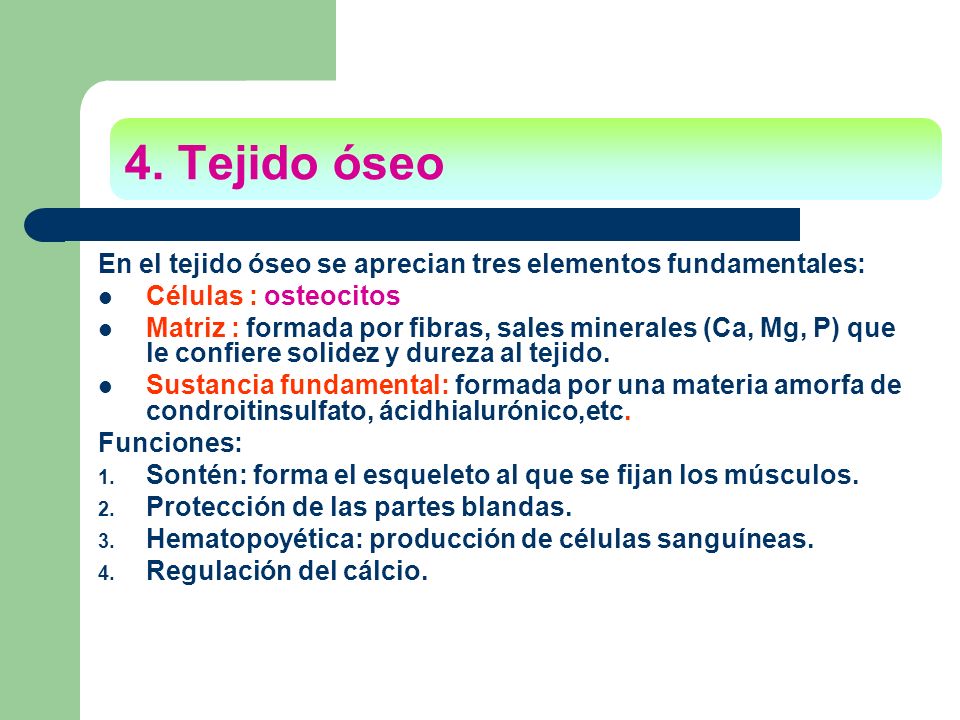 4. Tejido óseo

En el tejido óseo se aprecian tres elementos fundamentales:

- Células : osteocitos
- Matriz : formada por fibras, sales minerales (Ca, Mg, P) que le confiere solidez y dureza al tejido.
- Sustancia fundamental: formada por una materia amorfa de condroitinsulfato, ácidhialurónico,etc.

Funciones:

1. Sontén: forma el esqueleto al que se fijan los músculos.
2. Protección de las partes blandas.
3. Hematopoyética: producción de células sanguíneas.
4. Regulación del cálcio.